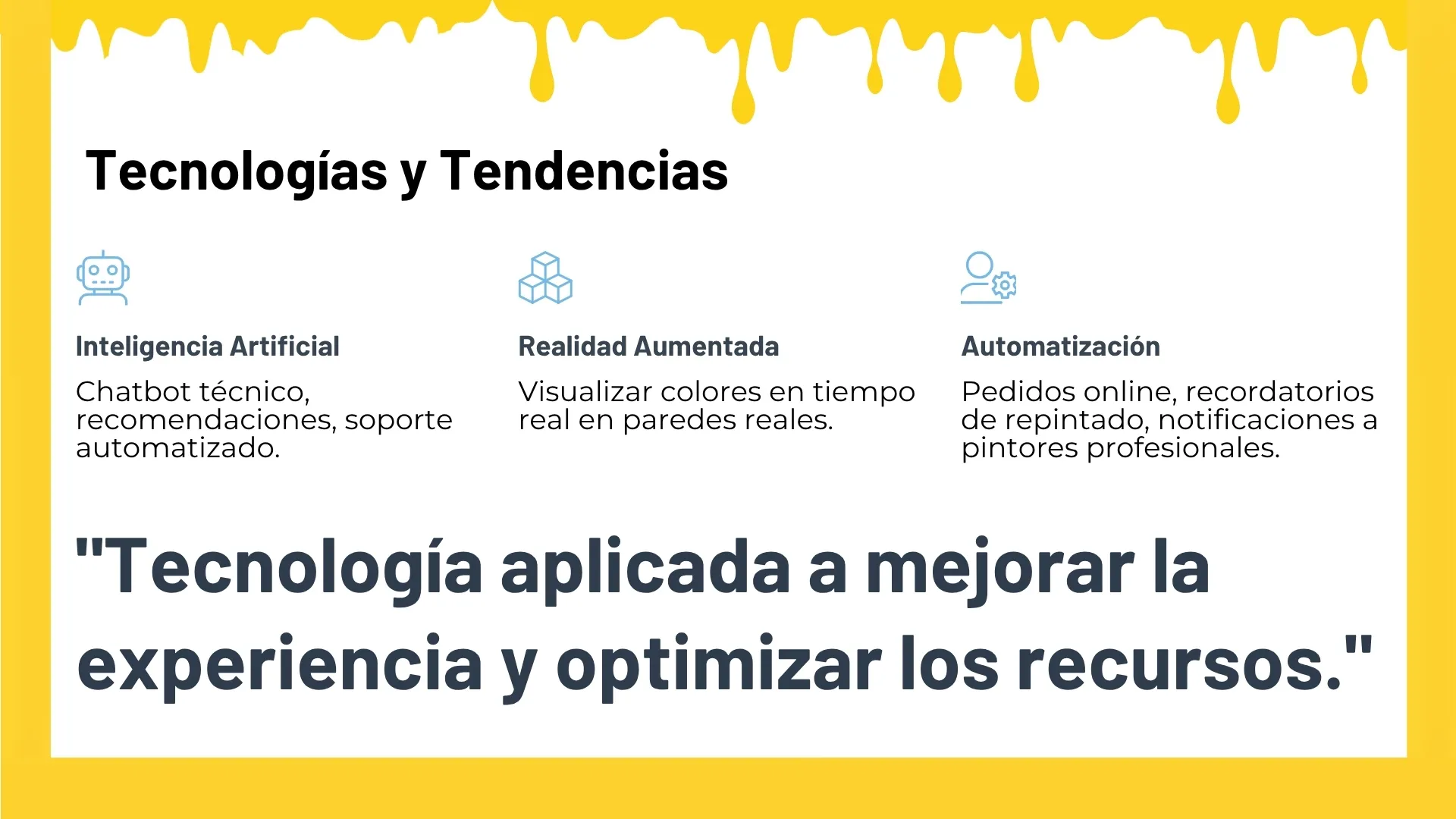 Tecnologías y Tendencias

Inteligencia Artificial

Chatbot técnico, recomendaciones, soporte automatizado.

Realidad Aumentada

Visualizar colores en tiempo real en paredes reales.

Automatización

Pedidos online, recordatorios de repintado, notificaciones a pintores profesionales.

"Tecnología aplicada a mejorar la experiencia y optimizar los recursos."